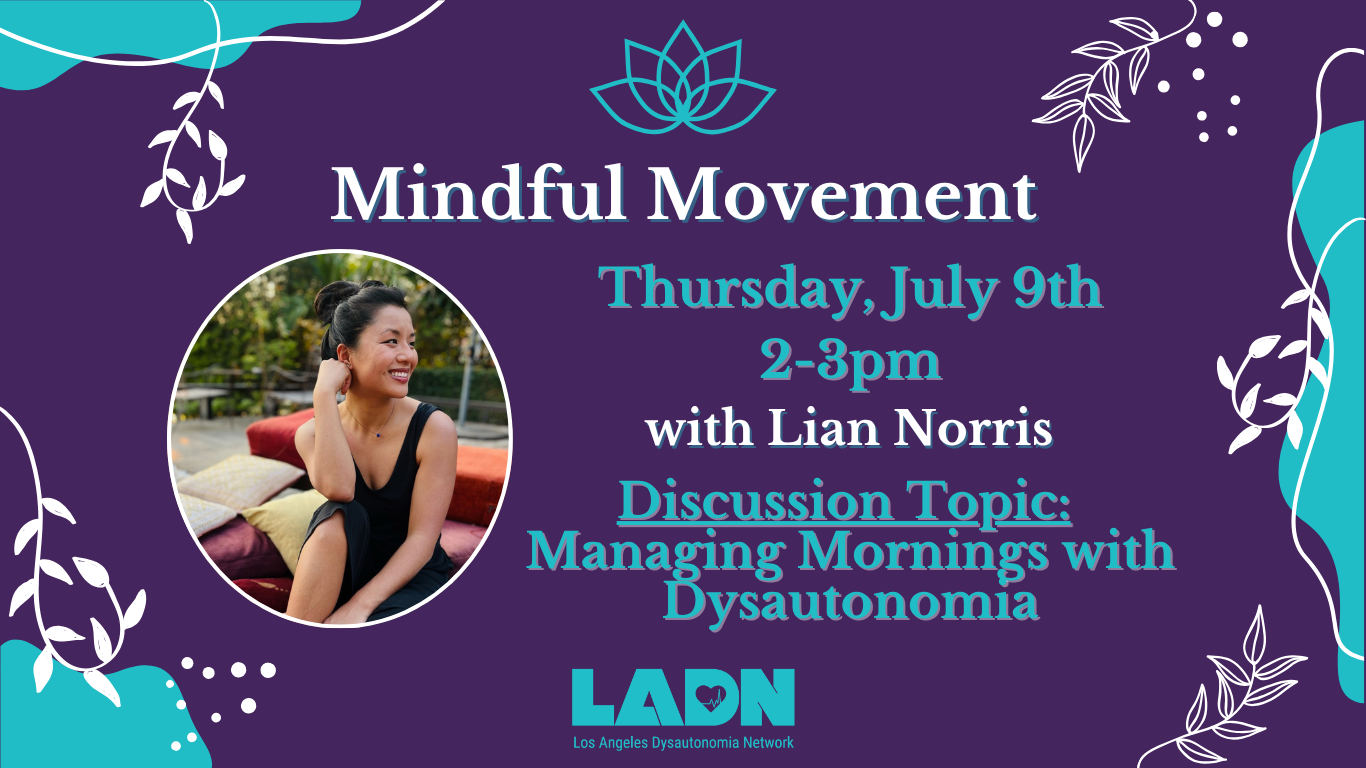 Mindful Movement

Thursday, July 9th
2-3pm
with Lian Norris

Discussion Topic:
Managing Mornings with Dysautonomia

LADN
Los Angeles Dysautonomia Network